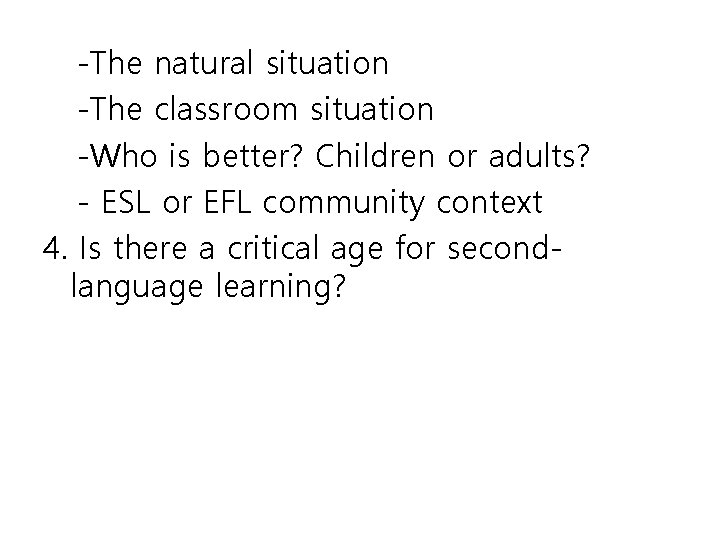 -The natural situation
-The classroom situation
-Who is better? Children or adults?
- ESL or EFL community context
4. Is there a critical age for second-language learning?